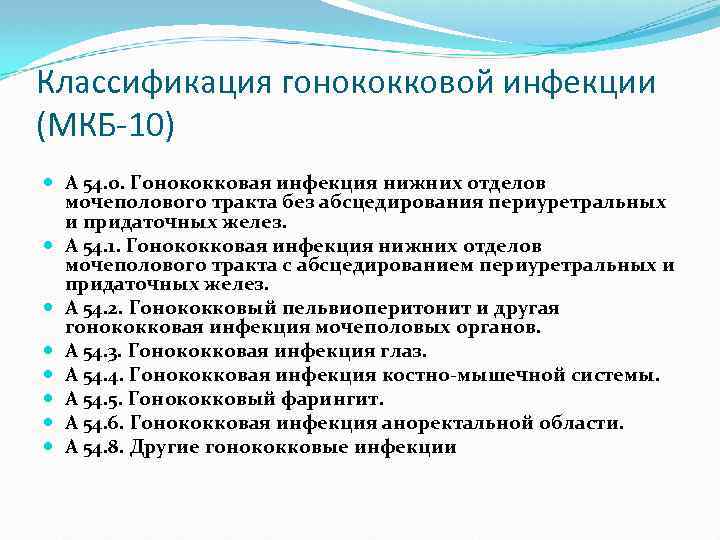 Классификация гонококковой инфекции (МКБ-10)

- А 54.0. Гонококковая инфекция нижних отделов мочеполового тракта без абсцедирования периуретральных и придаточных желез.
- А 54.1. Гонококковая инфекция нижних отделов мочеполового тракта с абсцедированием периуретральных и придаточных желез.
- А 54.2. Гонококковый пельвиоперитонит и другая гонококковая инфекция мочеполовых органов.
- А 54.3. Гонококковая инфекция глаз.
- А 54.4. Гонококковая инфекция костно-мышечной системы.
- А 54.5. Гонококковый фарингит.
- А 54.6. Гонококковая инфекция аноректальной области.
- А 54.8. Другие гонококковые инфекции